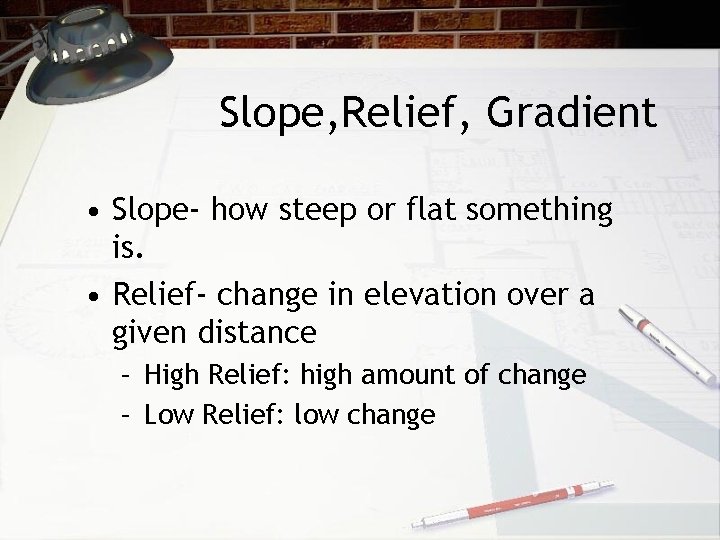 Slope,Relief, Gradient

• Slope- how steep or flat something is.

• Relief- change in elevation over a given distance

– High Relief: high amount of change

– Low Relief: low change